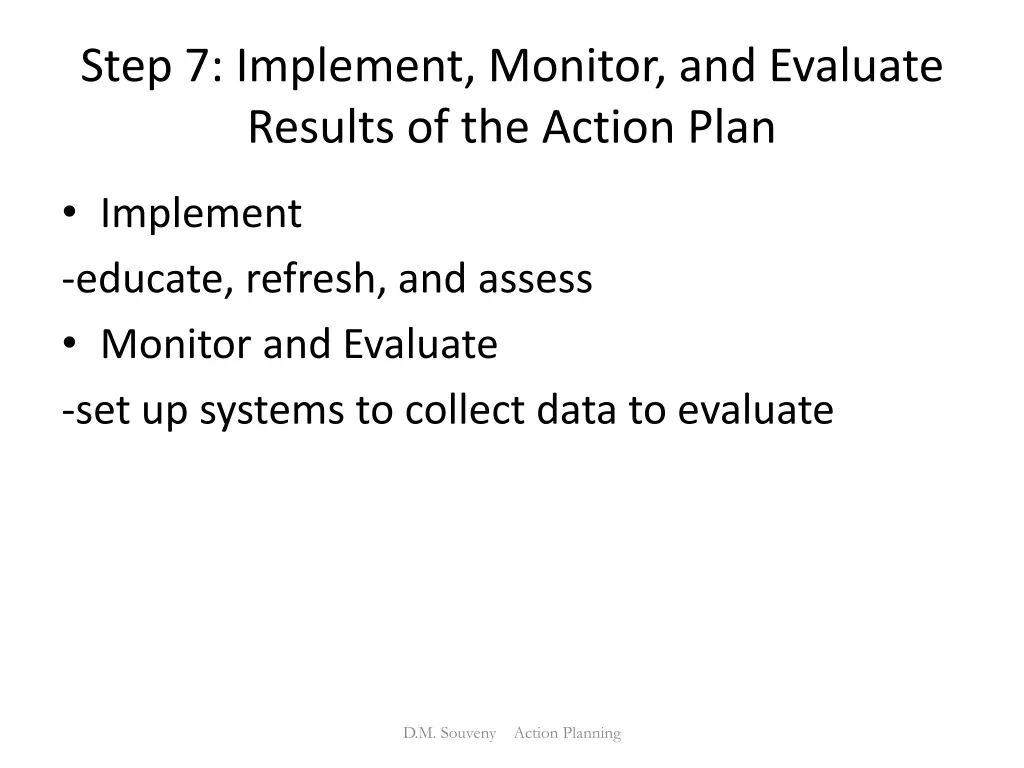 Step 7: Implement, Monitor, and Evaluate Results of the Action Plan

• Implement

-educate, refresh, and assess

• Monitor and Evaluate

-set up systems to collect data to evaluate

D.M. Souveny Action Planning